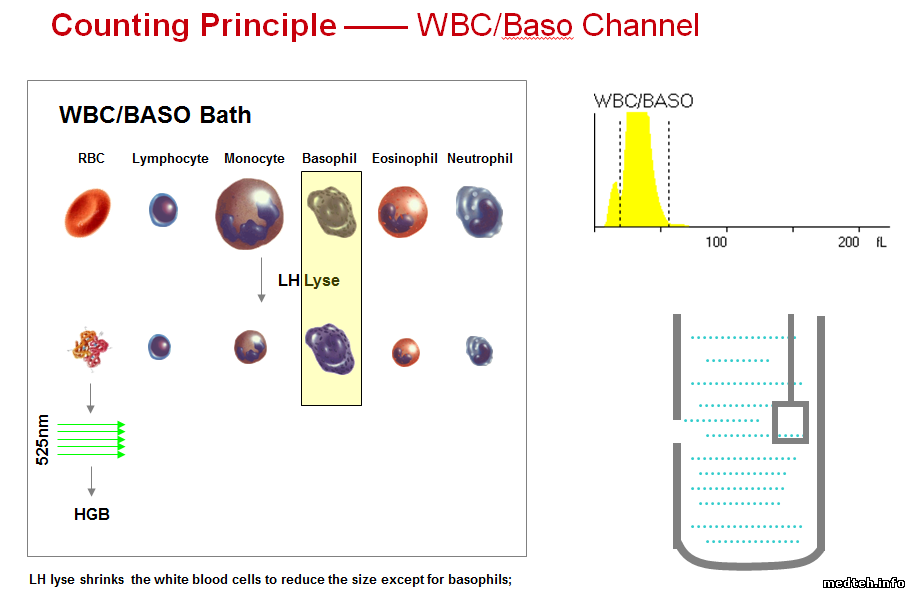 Counting Principle —— WBC/Baso Channel

WBC/BASO Bath

RBC Lymphocyte Monocyte Basophil Eosinophil Neutrophil

LH Lyse

525nm

HGB

WBC/BASO

100 200 fL

LH lyse shrinks the white blood cells to reduce the size except for basophils;

medteh.info